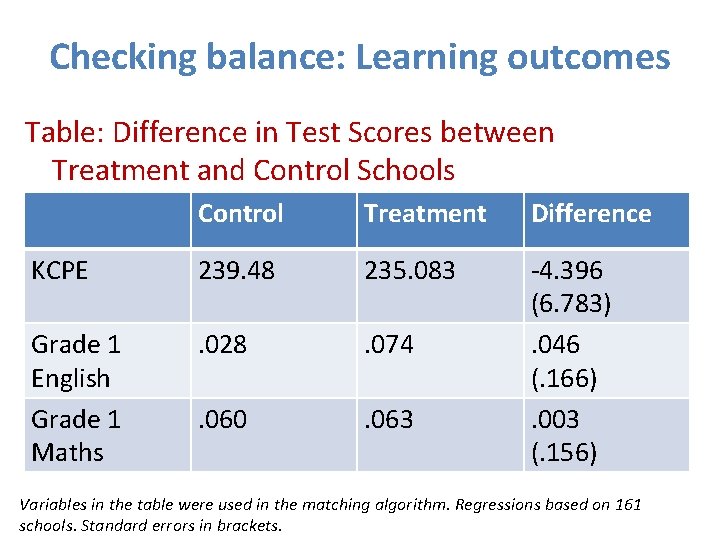 Checking balance: Learning outcomes

Table: Difference in Test Scores between Treatment and Control Schools

| | Control | Treatment | Difference |
|---|---|---|---|
| KCPE | 239.48 | 235.083 | -4.396 (6.783) |
| Grade 1 English | .028 | .074 | .046 (.166) |
| Grade 1 Maths | .060 | .063 | .003 (.156) |

Variables in the table were used in the matching algorithm. Regressions based on 161 schools. Standard errors in brackets.